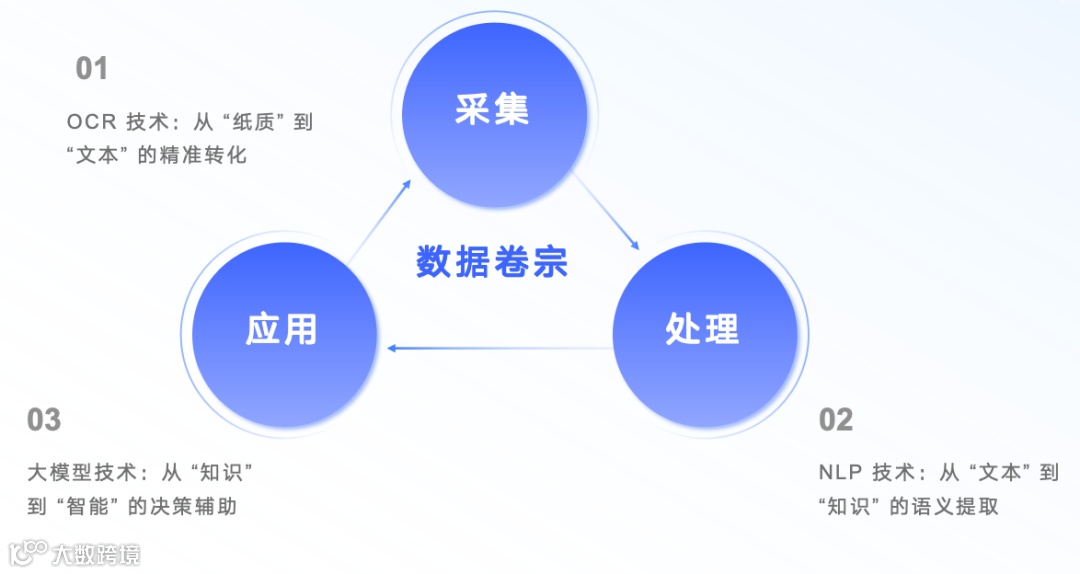 01

OCR 技术：从“纸质”到“文本”的精准转化

采集

数据卷宗

应用

处理

03

大模型技术：从“知识”到“智能”的决策辅助

02

NLP 技术：从“文本”到“知识”的语义提取

大数跨境